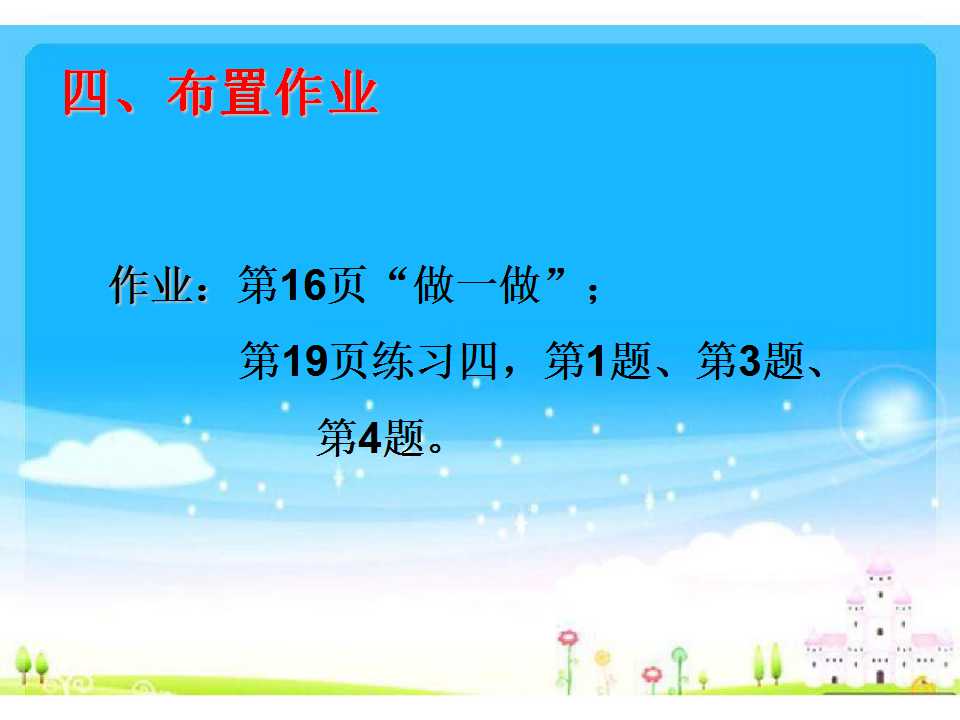 四、布置作业

作业：第16页“做一做”；

第19页练习四，第1题、第3题、第4题。